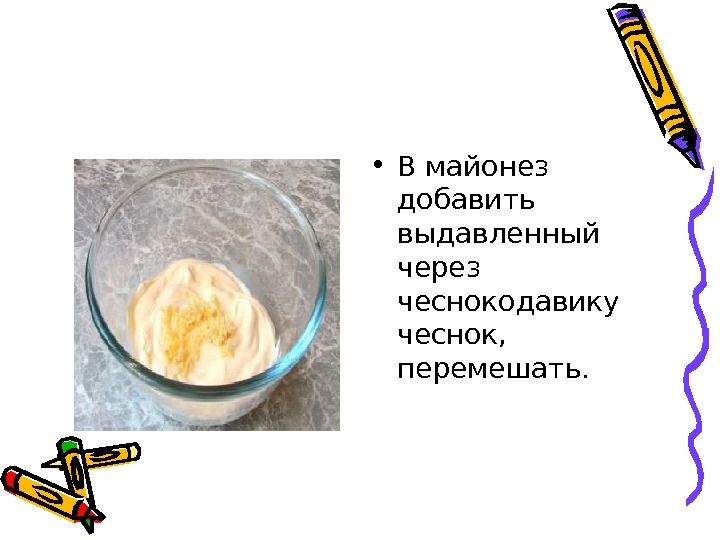 • В майонез добавить выдавленный через чеснокодавику чеснок, перемешать.